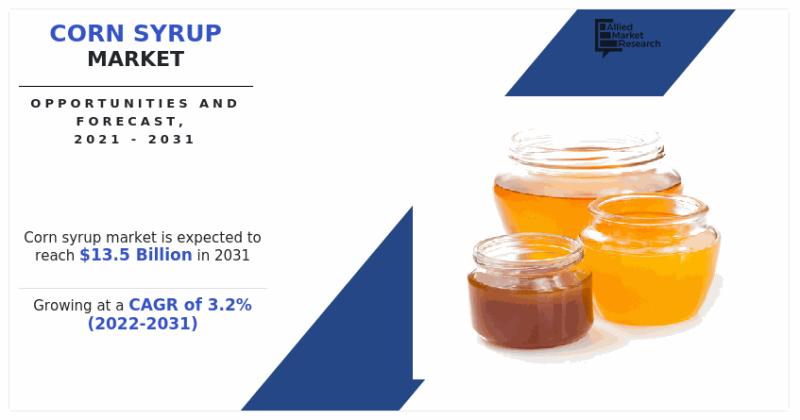 CORN SYRUP MARKET

OPPORTUNITIES AND FORECAST, 2021 - 2031

Allied Market Research

Corn syrup market is expected to reach $13.5 Billion in 2031

Growing at a CAGR of 3.2% (2022-2031)